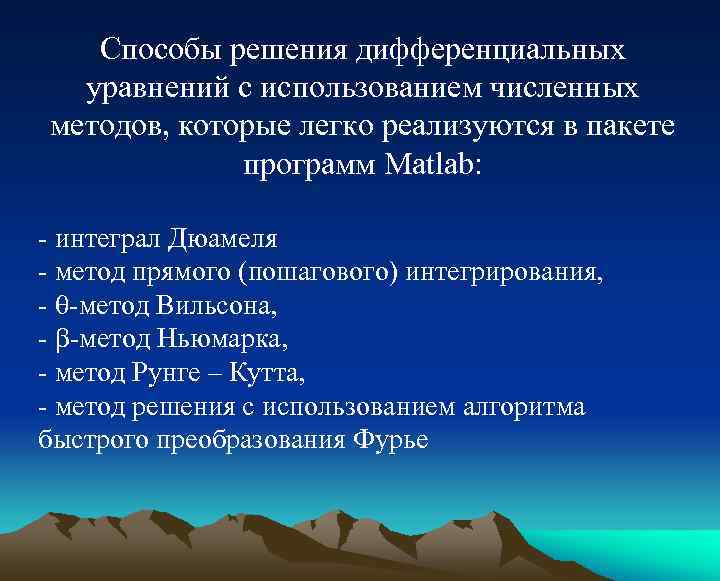 Способы решения дифференциальных уравнений с использованием численных методов, которые легко реализуются в пакете программ Matlab:

- интеграл Дюамеля
- метод прямого (пошагового) интегрирования,
- θ-метод Вильсона,
- β-метод Ньюмарка,
- метод Рунге – Кутта,
- метод решения с использованием алгоритма быстрого преобразования Фурье